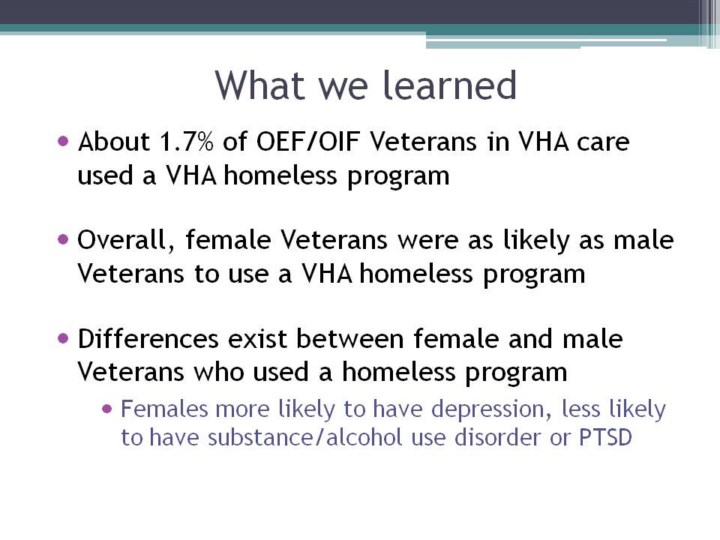 What we learned

• About 1.7% of OEF/OIF Veterans in VHA care used a VHA homeless program

• Overall, female Veterans were as likely as male Veterans to use a VHA homeless program

• Differences exist between female and male Veterans who used a homeless program

• Females more likely to have depression, less likely to have substance/alcohol use disorder or PTSD